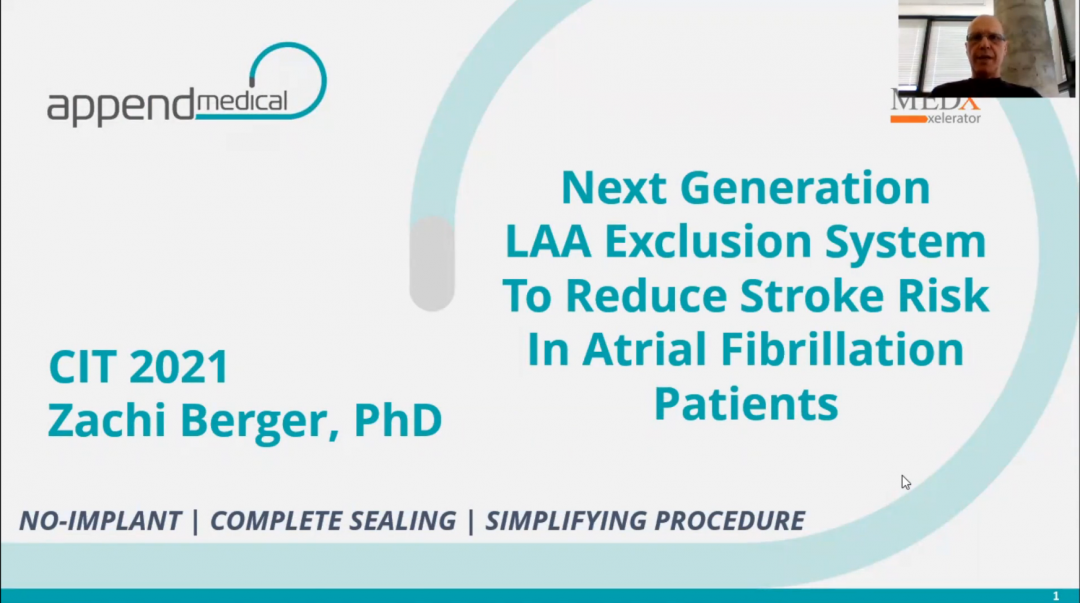 appendmedical

MEDX xelerator

Next Generation LAA Exclusion System To Reduce Stroke Risk In Atrial Fibrillation Patients

CIT 2021
Zachi Berger, PhD

NO-IMPLANT | COMPLETE SEALING | SIMPLIFYING PROCEDURE

1